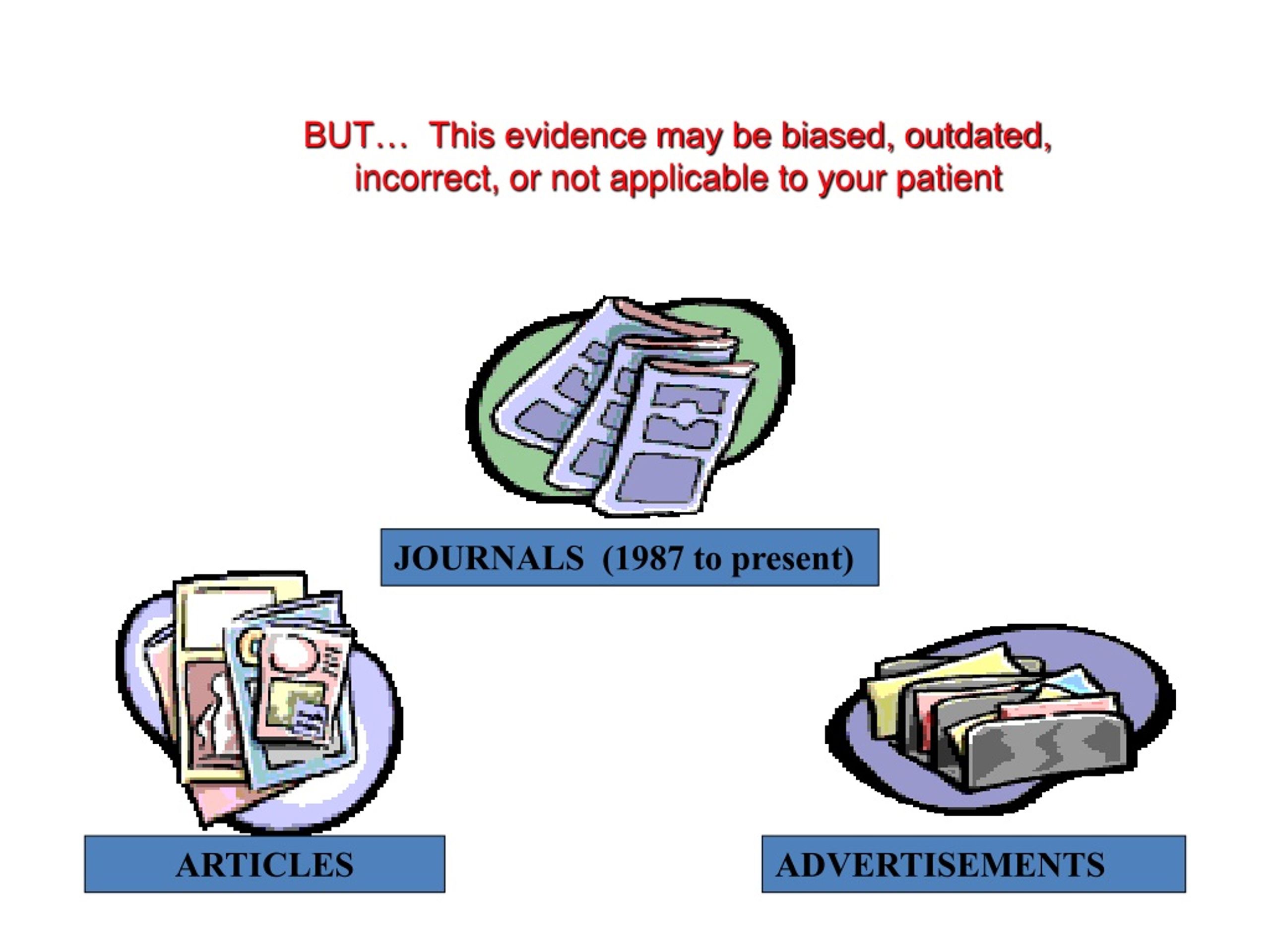 BUT… This evidence may be biased, outdated, incorrect, or not applicable to your patient

JOURNALS (1987 to present)

ARTICLES

ADVERTISEMENTS